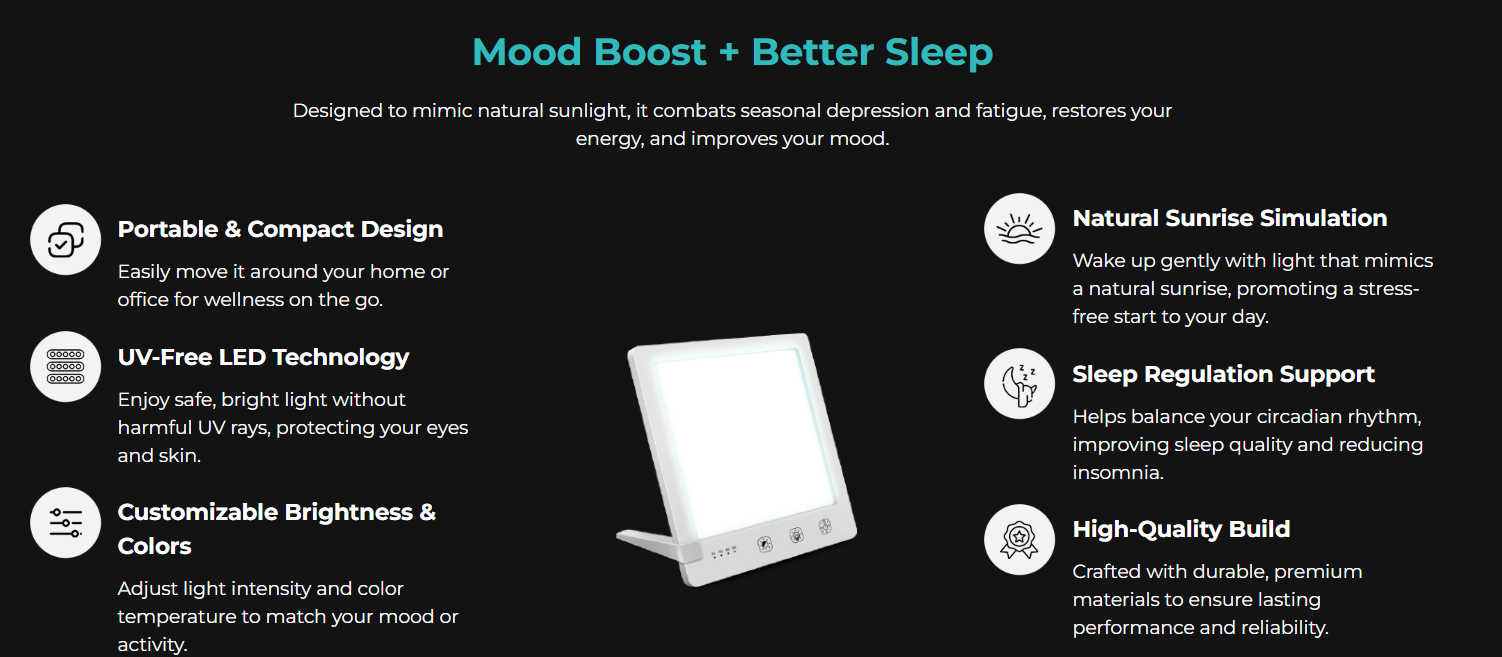 Mood Boost + Better Sleep

Designed to mimic natural sunlight, it combats seasonal depression and fatigue, restores your energy, and improves your mood.

Portable & Compact Design

Easily move it around your home or office for wellness on the go.

UV-Free LED Technology

Enjoy safe, bright light without harmful UV rays, protecting your eyes and skin.

Customizable Brightness & Colors

Adjust light intensity and color temperature to match your mood or activity.

Natural Sunrise Simulation

Wake up gently with light that mimics a natural sunrise, promoting a stress-free start to your day.

Sleep Regulation Support

Helps balance your circadian rhythm, improving sleep quality and reducing insomnia.

High-Quality Build

Crafted with durable, premium materials to ensure lasting performance and reliability.